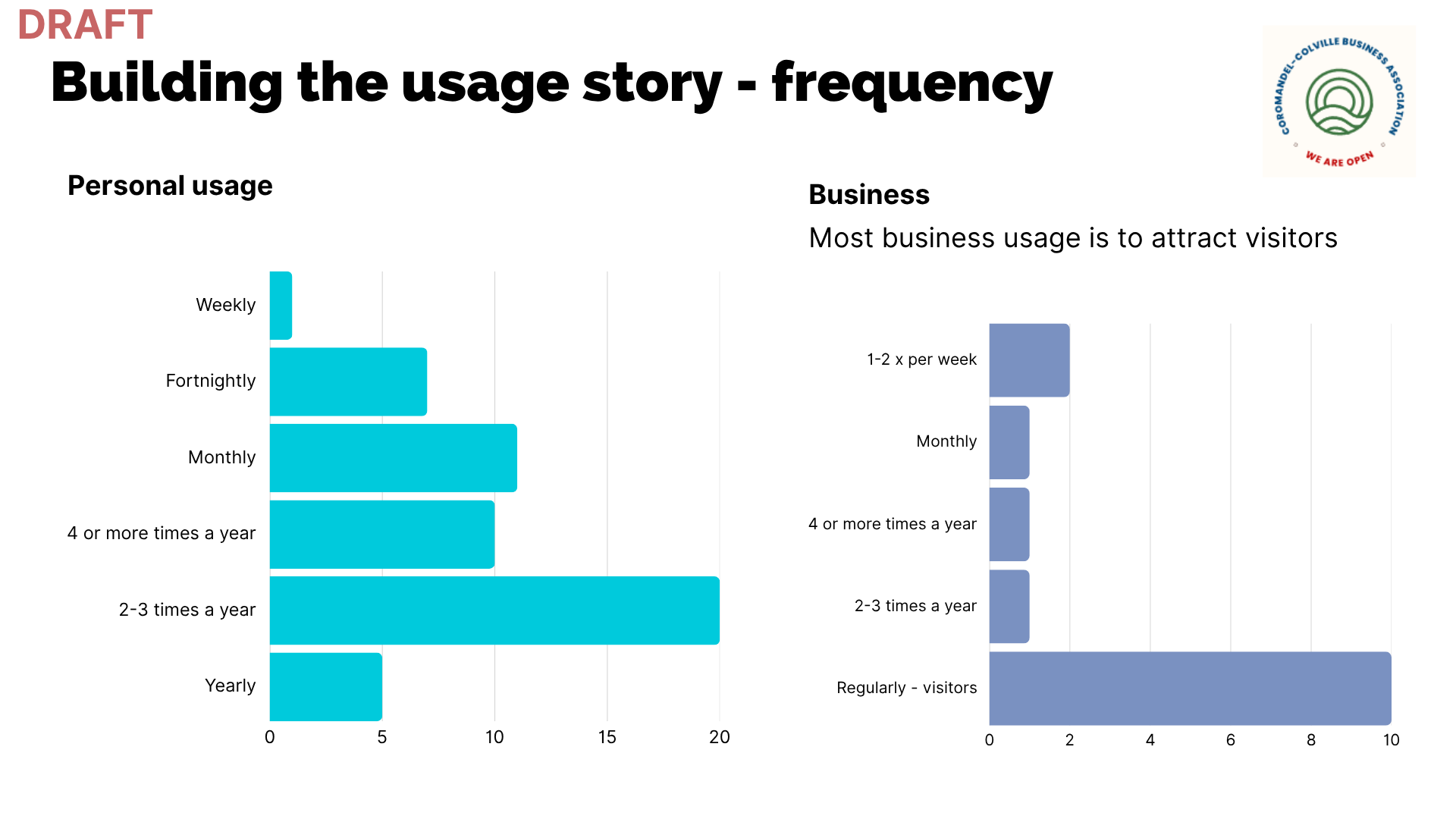 DRAFT

Building the usage story - frequency

COROMANDEL-COLVILLE BUSINESS ASSOCIATION
WE ARE OPEN

Personal usage

Weekly
Fortnightly
Monthly
4 or more times a year
2-3 times a year
Yearly
0 5 10 15 20

Business

Most business usage is to attract visitors

1-2 x per week
Monthly
4 or more times a year
2-3 times a year
Regularly - visitors
0 2 4 6 8 10